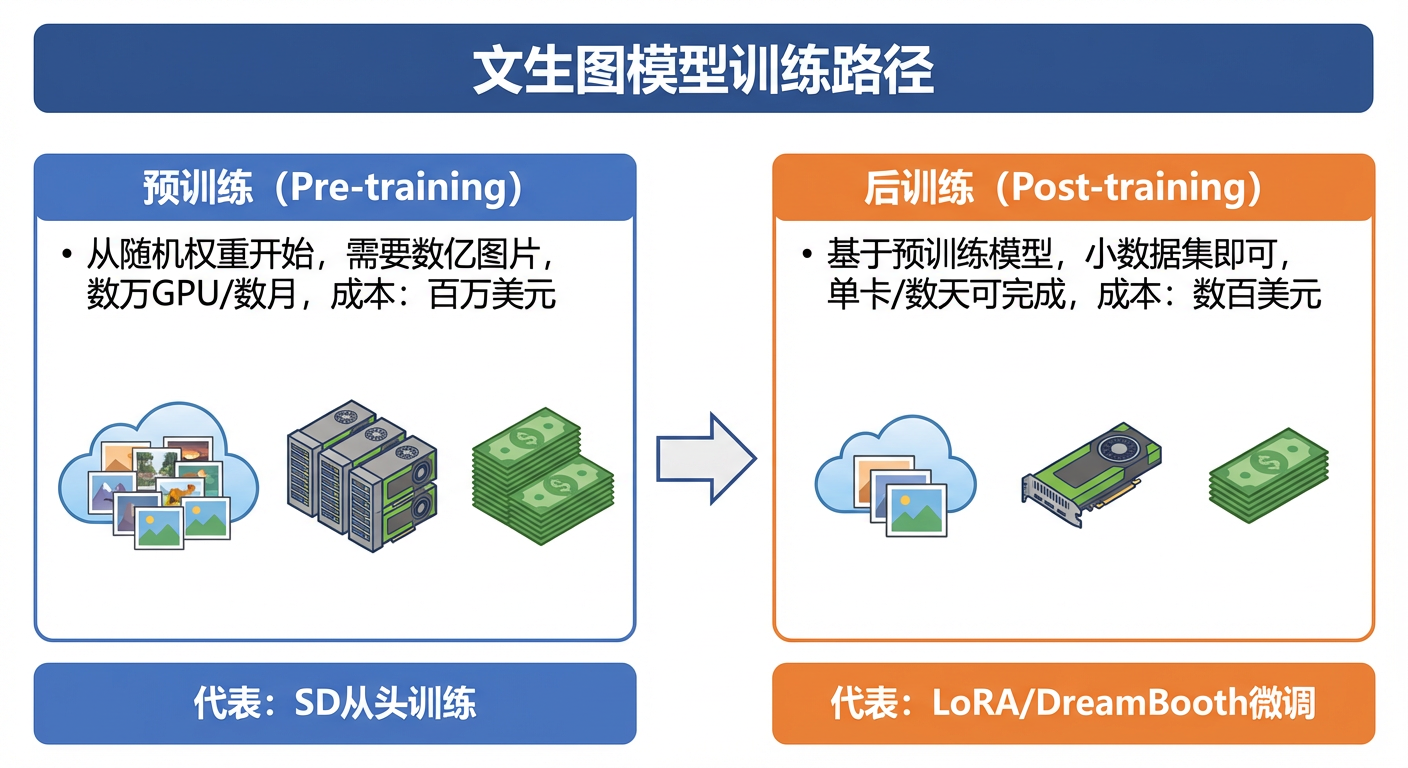 文生图模型训练路径

预训练（Pre-training）

• 从随机权重开始，需要数亿图片，数万GPU/数月，成本：百万美元

代表：SD从头训练

后训练（Post-training）

• 基于预训练模型，小数据集即可，单卡/数天可完成，成本：数百美元

代表：LoRA/DreamBooth微调